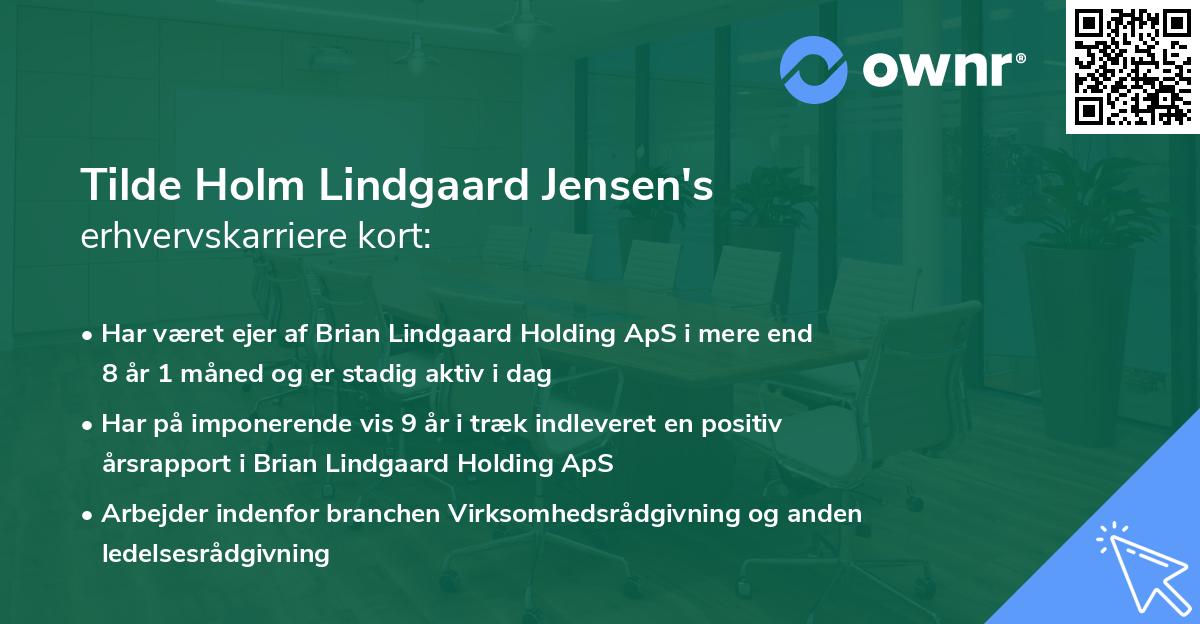 ownr®

Tilde Holm Lindgaard Jensen's
erhvervskarriere kort:

• Har været ejer af Brian Lindgaard Holding ApS i mere end 8 år 1 måned og er stadig aktiv i dag
• Har på imponerende vis 9 år i træk indleveret en positiv årsrapport i Brian Lindgaard Holding ApS
• Arbejder indenfor branchen Virksomhedsrådgivning og anden ledelsesrådgivning